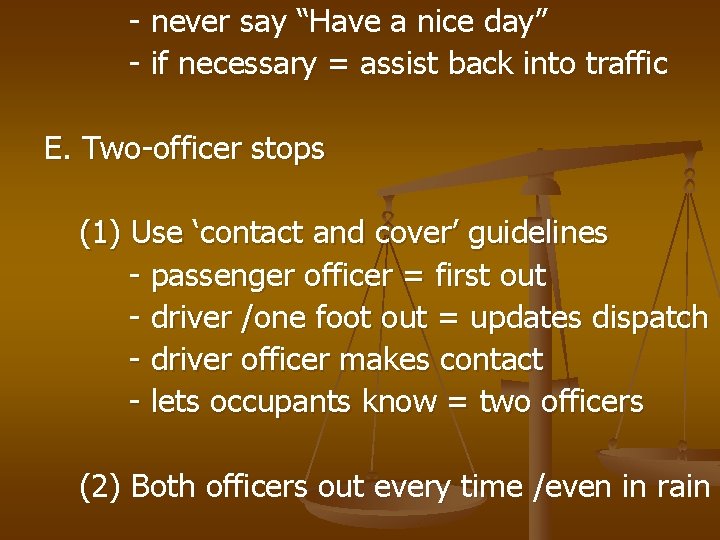 - never say “Have a nice day”
- if necessary = assist back into traffic

E. Two-officer stops

(1) Use ‘contact and cover’ guidelines
- passenger officer = first out
- driver /one foot out = updates dispatch
- driver officer makes contact
- lets occupants know = two officers

(2) Both officers out every time /even in rain